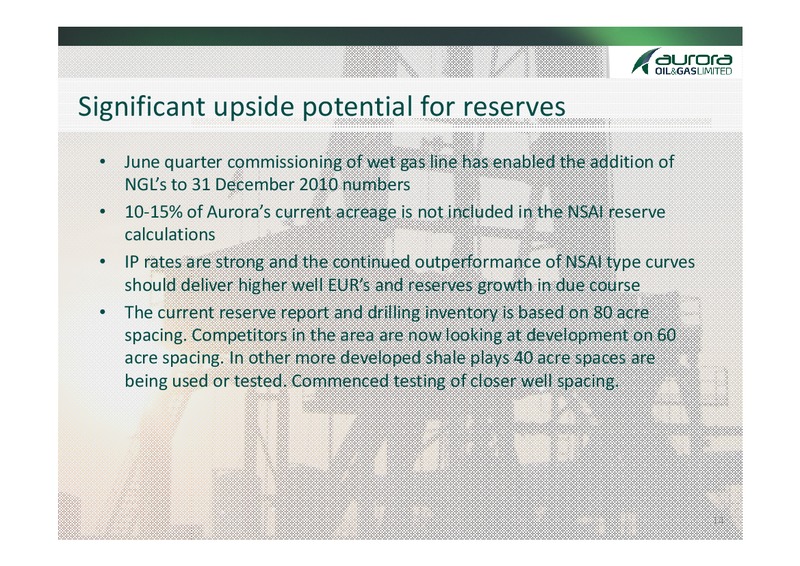 aurora
OIL&GASLIMITED

Significant upside potential for reserves

• June quarter commissioning of wet gas line has enabled the addition of NGL's to 31 December 2010 numbers

• 10-15% of Aurora's current acreage is not included in the NSAI reserve calculations

• IP rates are strong and the continued outperformance of NSAI type curves should deliver higher well EUR's and reserves growth in due course

• The current reserve report and drilling inventory is based on 80 acre spacing. Competitors in the area are now looking at development on 60 acre spacing. In other more developed shale plays 40 acre spaces are being used or tested. Commenced testing of closer well spacing.

14